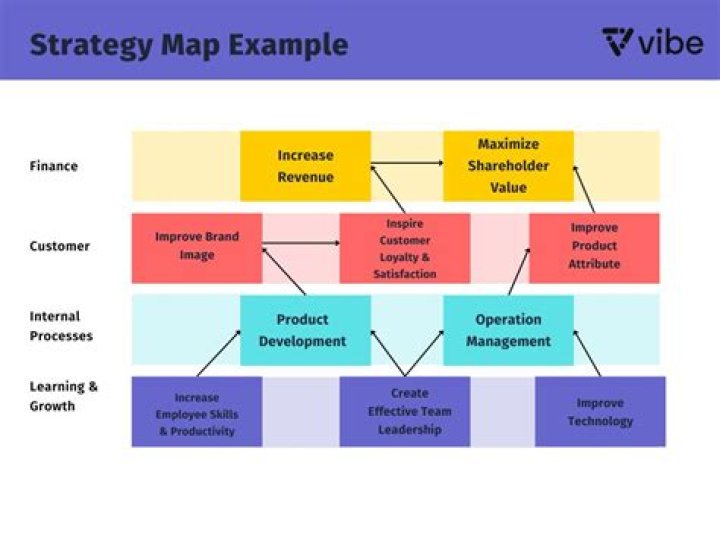 Strategy Map Example

vibe

Finance

Increase Revenue

Maximize Shareholder Value

Customer

Improve Brand Image

Inspire Customer Loyalty & Satisfaction

Improve Product Attribute

Internal Processes

Product Development

Operation Management

Learning & Growth

Increase Employee Skills & Productivity

Create Effective Team Leadership

Improve Technology